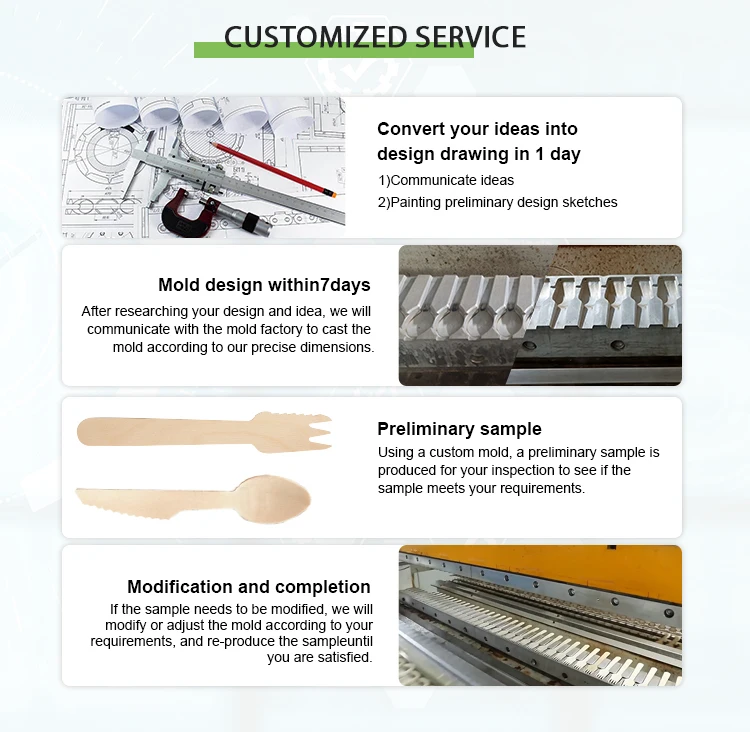 CUSTOMIZED SERVICE

Convert your ideas into design drawing in 1 day
1)Communicate ideas
2)Painting preliminary design sketches

Mold design within7days
After researching your design and idea, we will communicate with the mold factory to cast the mold according to our precise dimensions.

Preliminary sample
Using a custom mold, a preliminary sample is produced for your inspection to see if the sample meets your requirements.

Modification and completion
If the sample needs to be modified, we will modify or adjust the mold according to your requirements, and re-produce the sampleuntil you are satisfied.